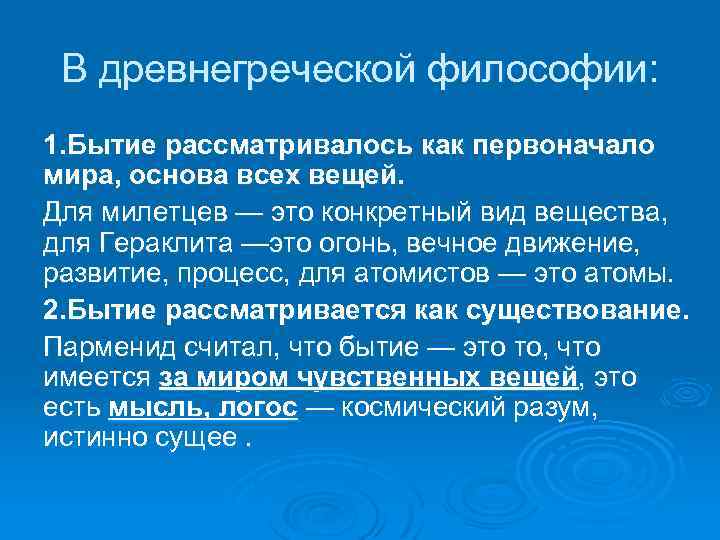 В древнегреческой философии:

1.Бытие рассматривалось как первоначало мира, основа всех вещей.

Для милетцев — это конкретный вид вещества, для Гераклита —это огонь, вечное движение, развитие, процесс, для атомистов — это атомы.

2.Бытие рассматривается как существование.

Парменид считал, что бытие — это то, что имеется за миром чувственных вещей, это есть мысль, логос — космический разум, истинно сущее .